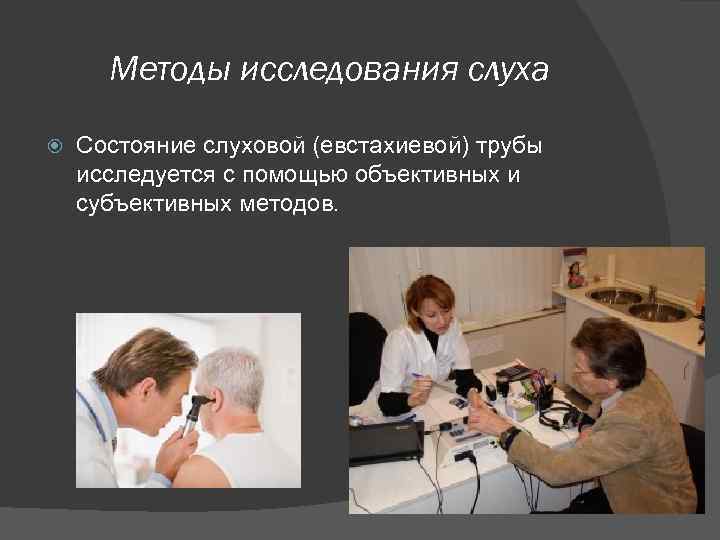 Методы исследования слуха

Состояние слуховой (евстахиевой) трубы исследуется с помощью объективных и субъективных методов.